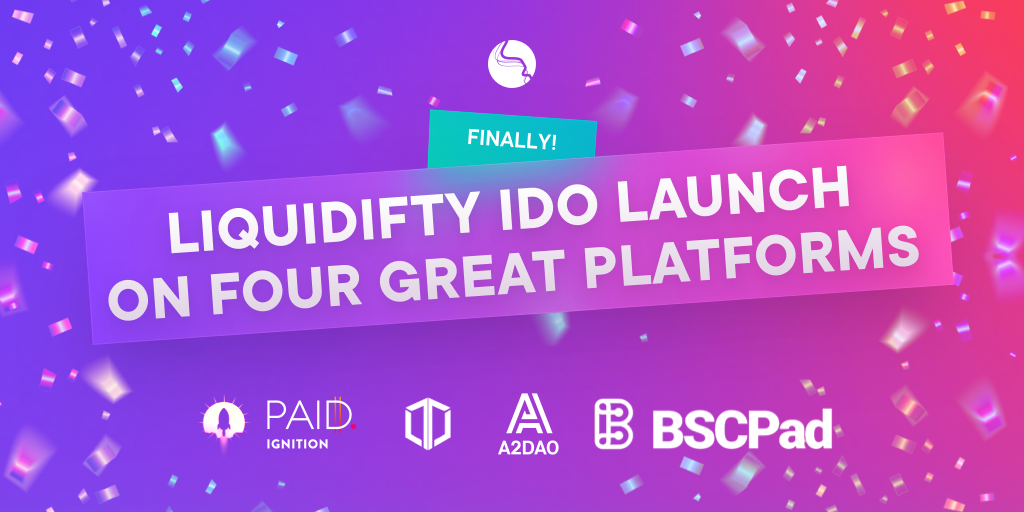 FINALLY!

LIQUIDIFTY IDO LAUNCH ON FOUR GREAT PLATFORMS

PAID. IGNITION

A2DAO

BSCPad